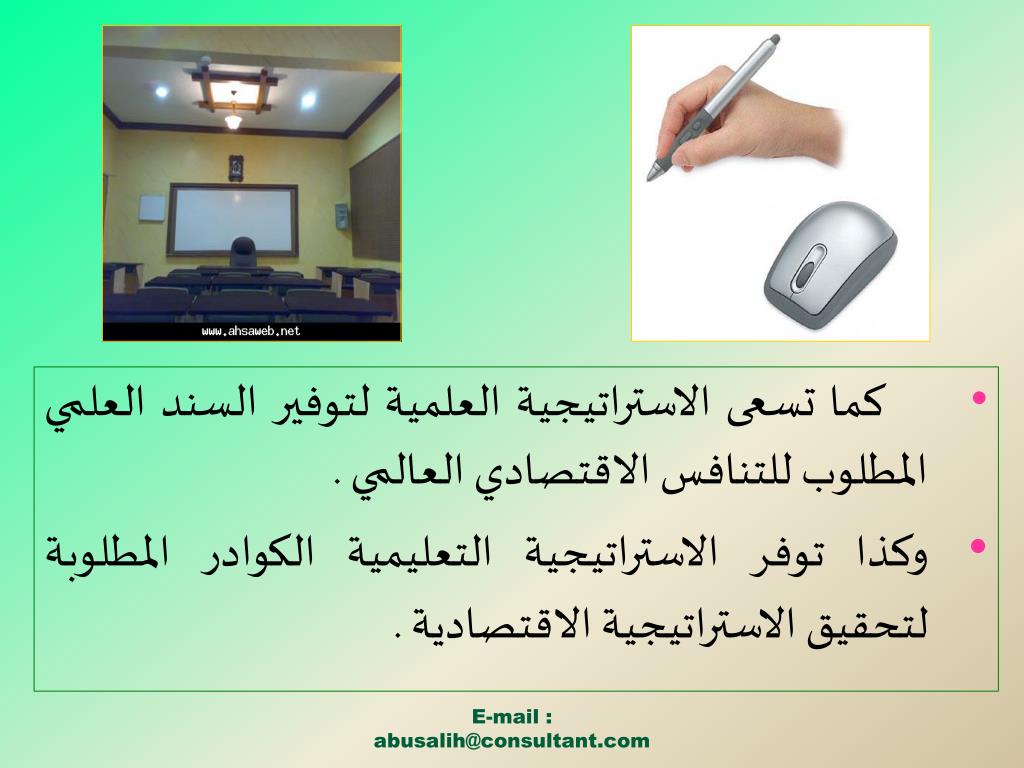 www.ahsaweb.net

• كما تسعى الاستراتيجية العلمية لتوفير السند العلمي المطلوب للتنافس الاقتصادي العالمي .

• وكذا توفر الاستراتيجية التعليمية الكوادر المطلوبة لتحقيق الاستراتيجية الاقتصادية .

E-mail :
abusalih@consultant.com